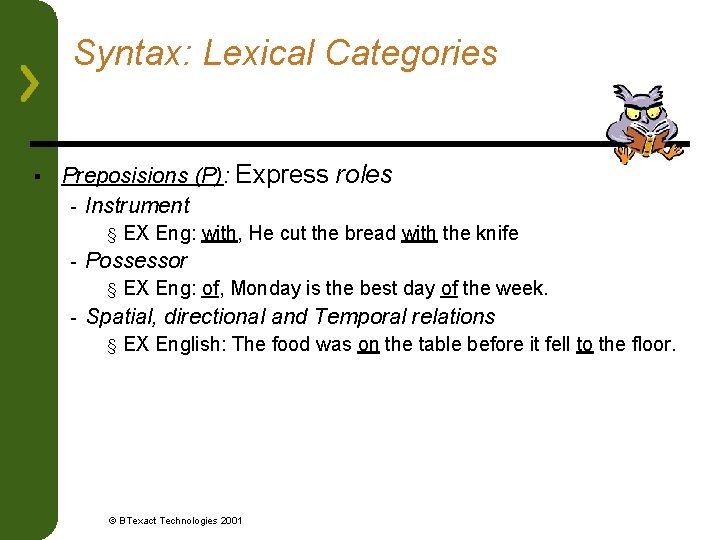 Syntax: Lexical Categories

▪ Preposisions (P): Express roles

- Instrument

§ EX Eng: with, He cut the bread with the knife

- Possessor

§ EX Eng: of, Monday is the best day of the week.

- Spatial, directional and Temporal relations

§ EX English: The food was on the table before it fell to the floor.

© BTexact Technologies 2001